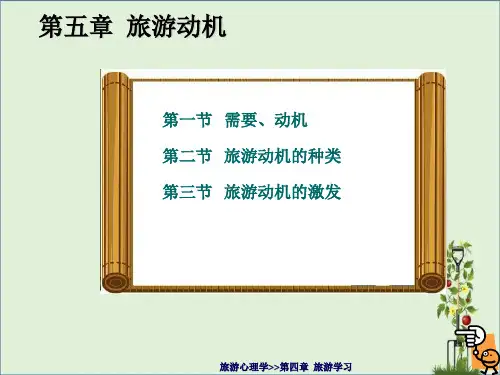 第五章 旅游动机

第一节 需要、动机

第二节 旅游动机的种类

第三节 旅游动机的激发

旅游心理学>>第四章 旅游学习